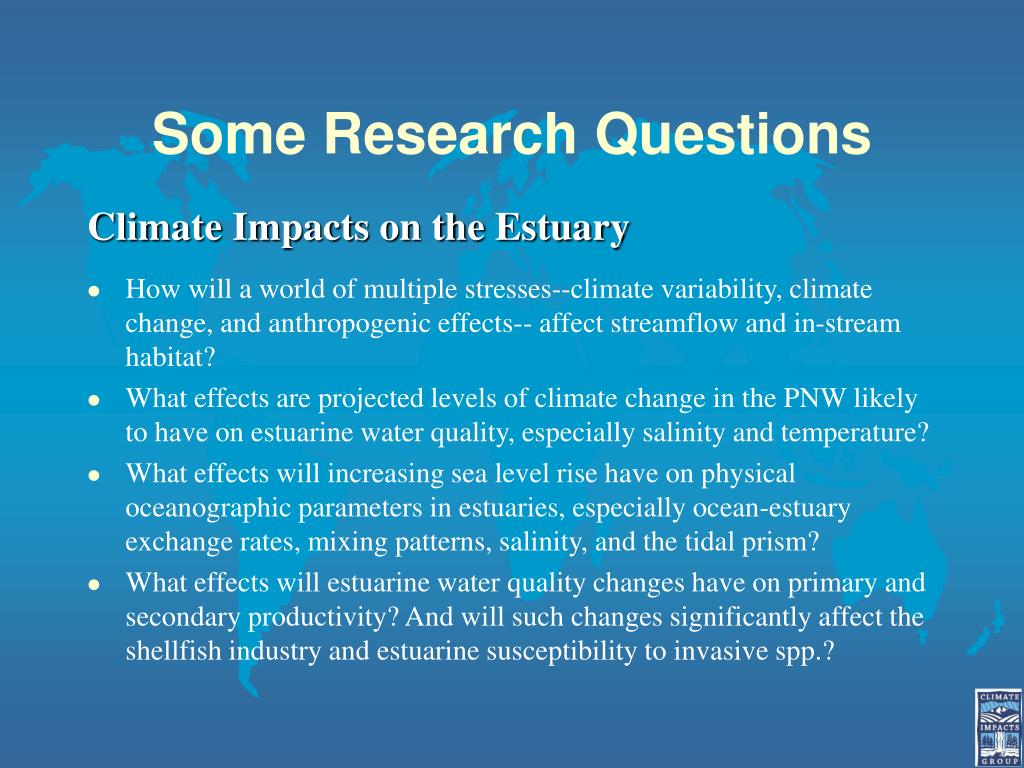 Some Research Questions

Climate Impacts on the Estuary

- How will a world of multiple stresses--climate variability, climate change, and anthropogenic effects-- affect streamflow and in-stream habitat?
- What effects are projected levels of climate change in the PNW likely to have on estuarine water quality, especially salinity and temperature?
- What effects will increasing sea level rise have on physical oceanographic parameters in estuaries, especially ocean-estuary exchange rates, mixing patterns, salinity, and the tidal prism?
- What effects will estuarine water quality changes have on primary and secondary productivity? And will such changes significantly affect the shellfish industry and estuarine susceptibility to invasive spp.?

CLIMATE IMPACTS GROUP